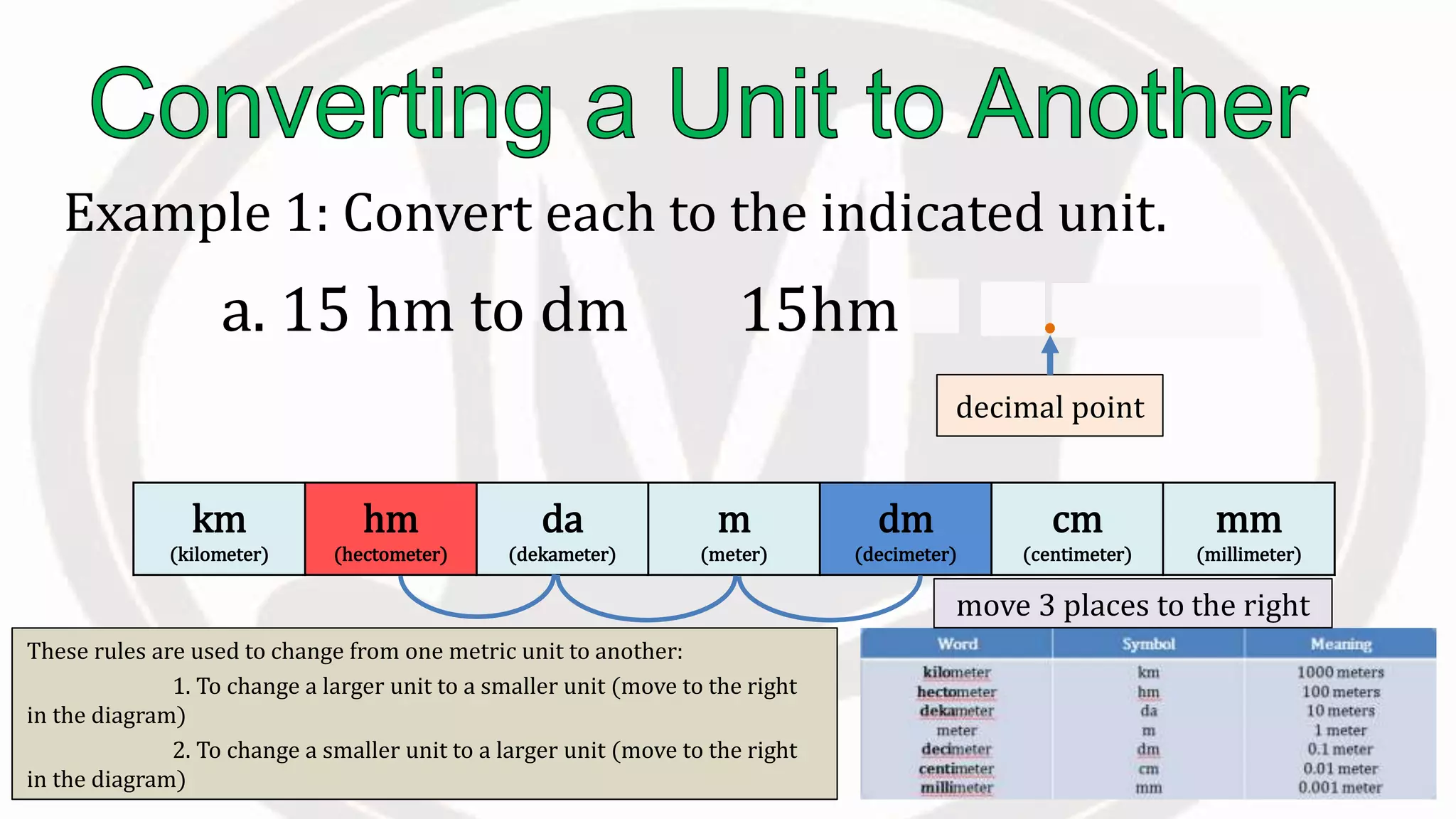 Converting a Unit to Another

Example 1: Convert each to the indicated unit.

a. 15 hm to dm 15hm

decimal point

| km (kilometer) | hm (hectometer) | da (dekameter) | m (meter) | dm (decimeter) | cm (centimeter) | mm (millimeter) |
|---|---|---|---|---|---|---|

move 3 places to the right

These rules are used to change from one metric unit to another:
1. To change a larger unit to a smaller unit (move to the right in the diagram)
2. To change a smaller unit to a larger unit (move to the right in the diagram)

| Word | Symbol | Meaning |
|---|---|---|
| kilometer | km | 1000 meters |
| hectometer | hm | 100 meters |
| dekameter | da | 10 meters |
| meter | m | 1 meter |
| decimeter | dm | 0.1 meter |
| centimeter | cm | 0.01 meter |
| millimeter | mm | 0.001 meter |